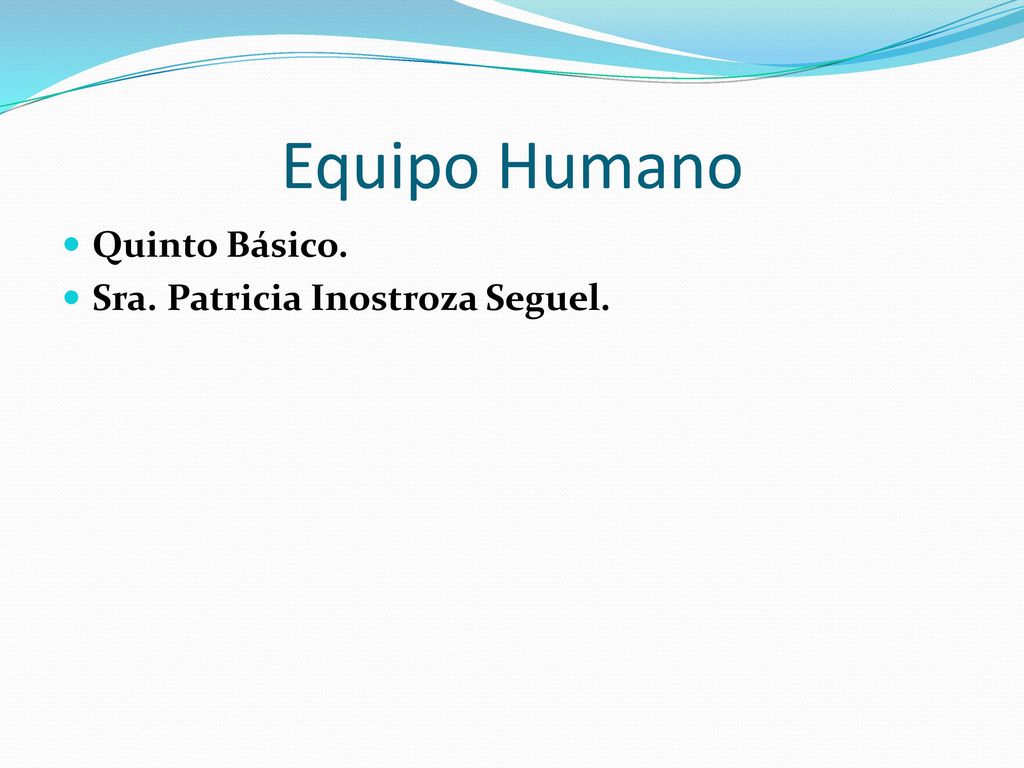 Equipo Humano

Quinto Básico.
Sra. Patricia Inostroza Seguel.